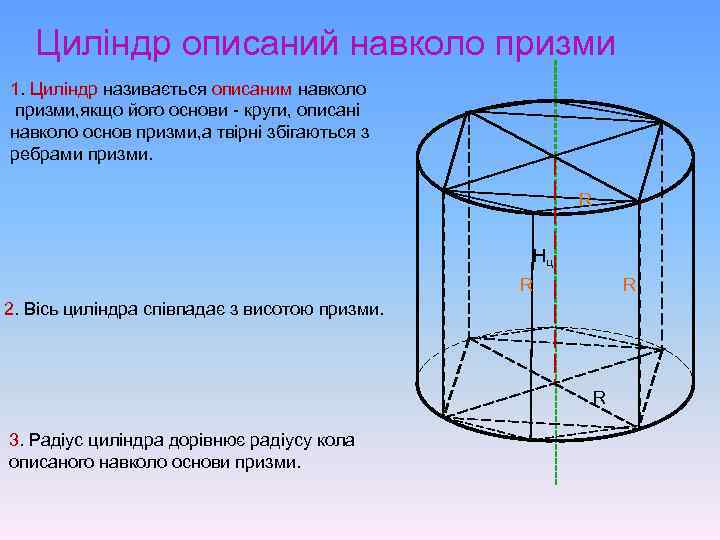 Циліндр описаний навколо призми

1. Циліндр називається описаним навколо призми,якщо його основи - круги, описані навколо основ призми,а твірні збігаються з ребрами призми.

2. Вісь циліндра співпадає з висотою призми.

3. Радіус циліндра дорівнює радіусу кола описаного навколо основи призми.

R

$H_ц$

R

R

R